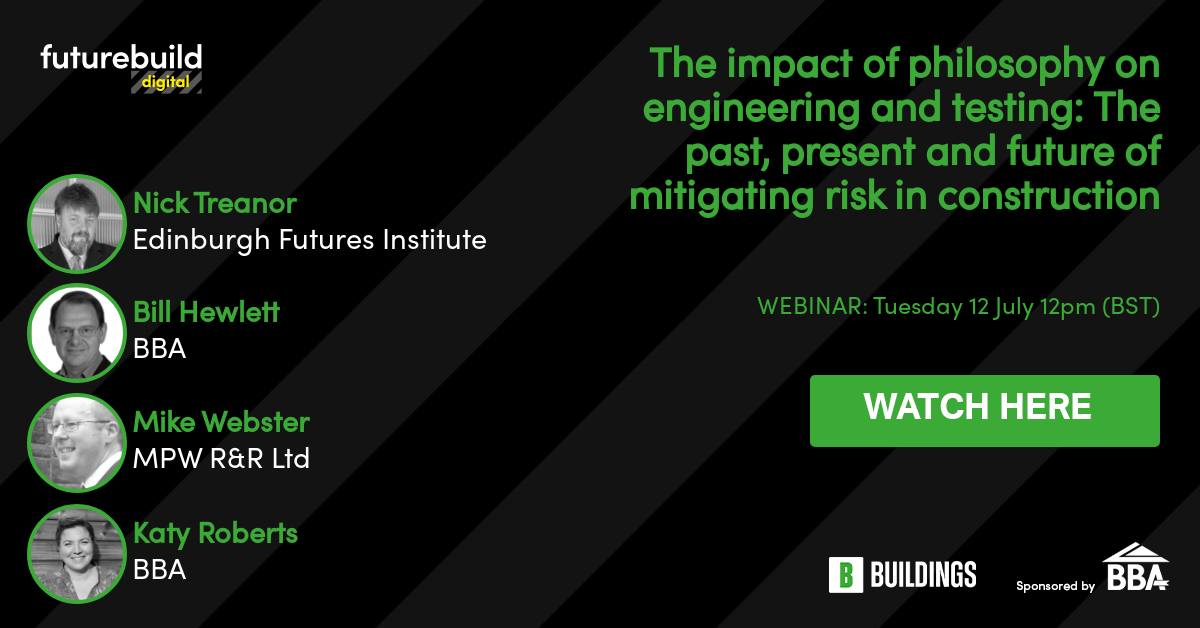 futurebuild
digital

The impact of philosophy on engineering and testing: The past, present and future of mitigating risk in construction

Nick Treanor
Edinburgh Futures Institute

Bill Hewlett
BBA

Mike Webster
MPW R&R Ltd

Katy Roberts
BBA

WEBINAR: Tuesday 12 July 12pm (BST)

WATCH HERE

B BUILDINGS

Sponsored by BBA